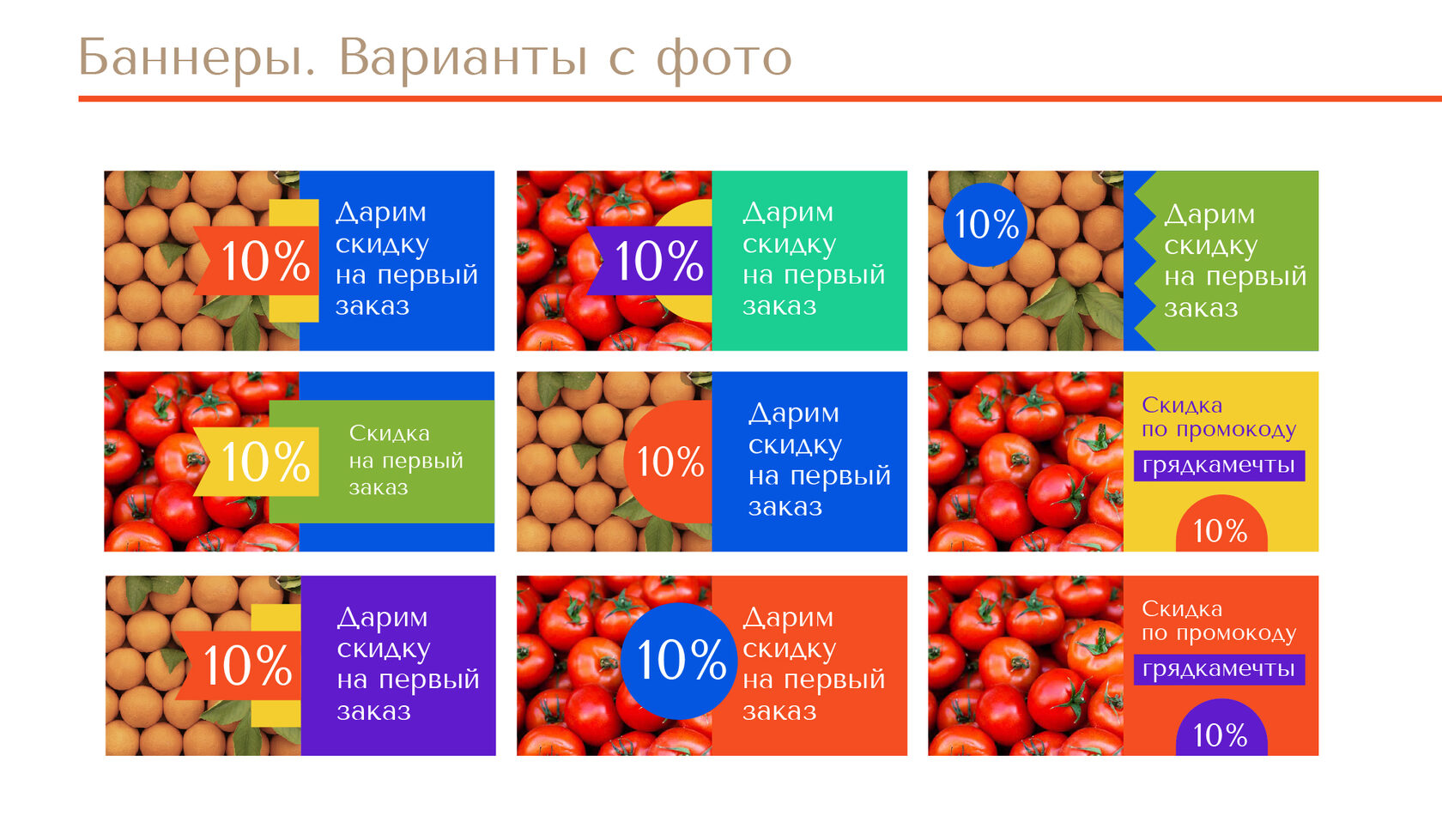 Баннеры. Варианты с фото

10%
Дарим скидку на первый заказ

10%
Дарим скидку на первый заказ

10%
Дарим скидку на первый заказ

10%
Скидка на первый заказ

10%
Дарим скидку на первый заказ

Скидка по промокоду
грядкамечты
10%

10%
Дарим скидку на первый заказ

10%
Дарим скидку на первый заказ

Скидка по промокоду
грядкамечты
10%